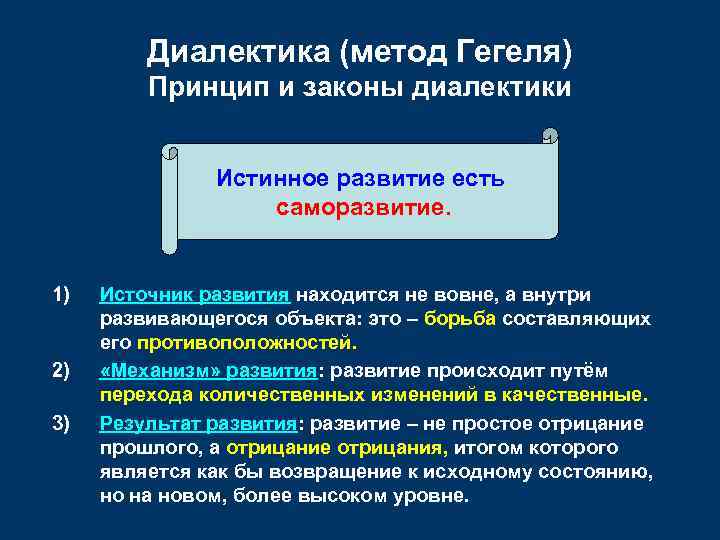 Диалектика (метод Гегеля)
Принцип и законы диалектики

Истинное развитие есть саморазвитие.

1) Источник развития находится не вовне, а внутри развивающегося объекта: это – борьба составляющих его противоположностей.

2) «Механизм» развития: развитие происходит путём перехода количественных изменений в качественные.

3) Результат развития: развитие – не простое отрицание прошлого, а отрицание отрицания, итогом которого является как бы возвращение к исходному состоянию, но на новом, более высоком уровне.